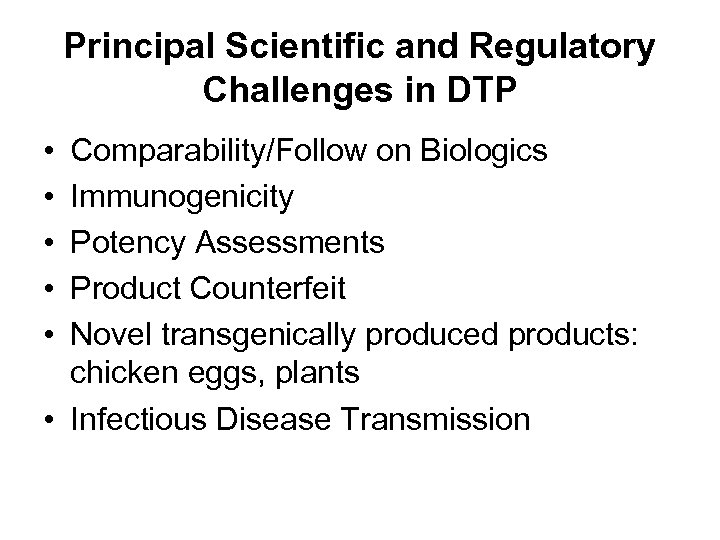 Principal Scientific and Regulatory Challenges in DTP

• Comparability/Follow on Biologics
• Immunogenicity
• Potency Assessments
• Product Counterfeit
• Novel transgenically produced products: chicken eggs, plants
• Infectious Disease Transmission